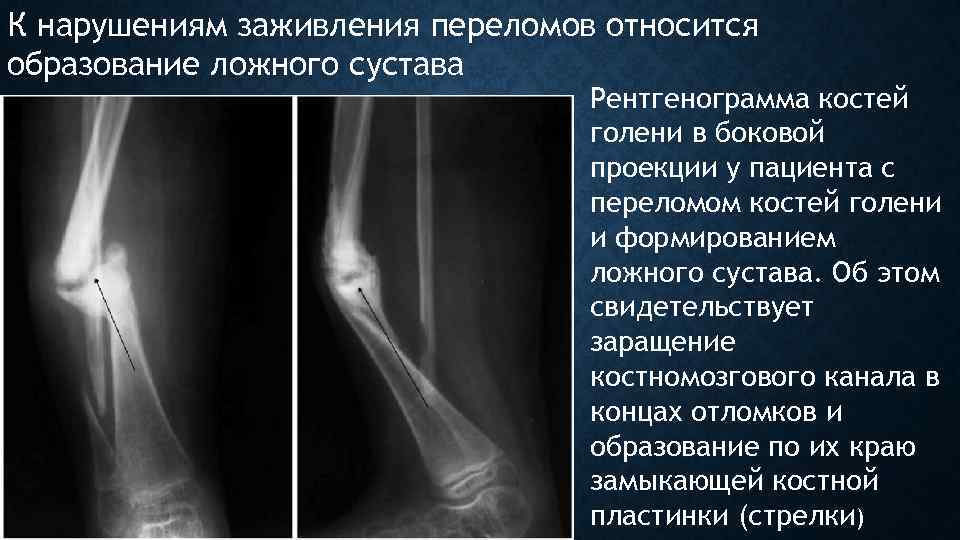 К нарушениям заживления переломов относится образование ложного сустава

Рентгенограмма костей голени в боковой проекции у пациента с переломом костей голени и формированием ложного сустава. Об этом свидетельствует заращение костномозгового канала в концах отломков и образование по их краю замыкающей костной пластинки (стрелки)